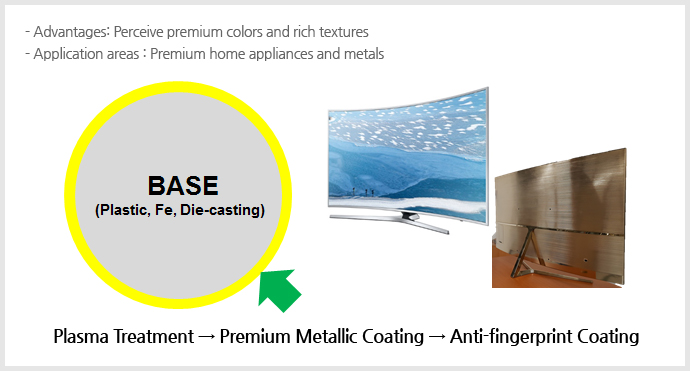 - Advantages: Perceive premium colors and rich textures
- Application areas : Premium home appliances and metals

BASE
(Plastic, Fe, Die-casting)

Plasma Treatment → Premium Metallic Coating → Anti-fingerprint Coating